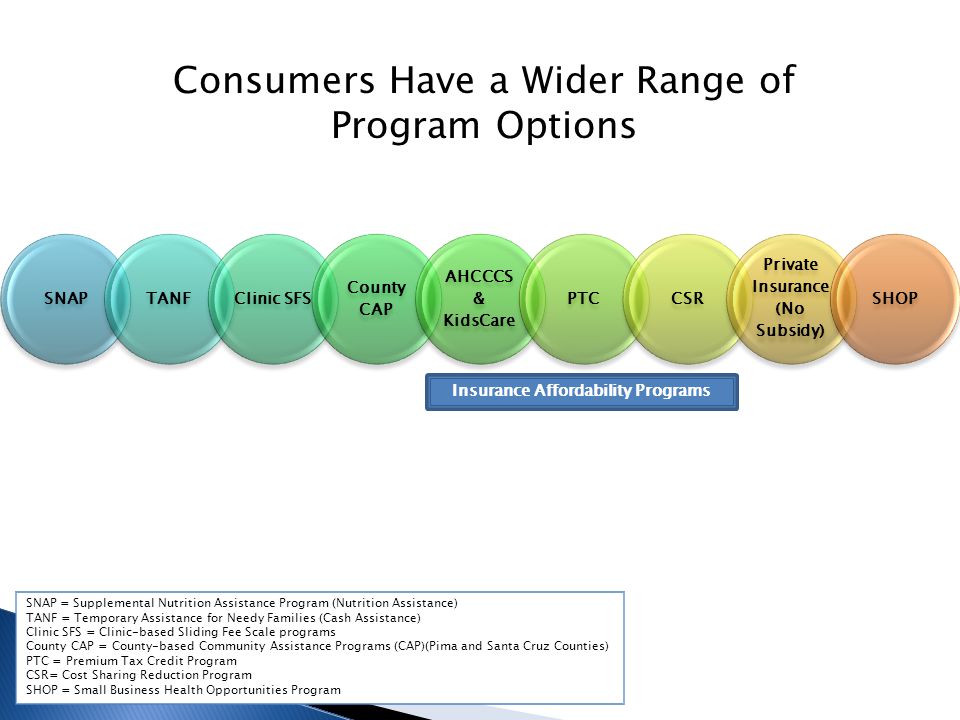 Consumers Have a Wider Range of Program Options

SNAP

TANF

Clinic SFS

County CAP

AHCCCS & KidsCare

PTC

CSR

Private Insurance (No Subsidy)

SHOP

Insurance Affordability Programs

SNAP = Supplemental Nutrition Assistance Program (Nutrition Assistance)
TANF = Temporary Assistance for Needy Families (Cash Assistance)
Clinic SFS = Clinic-based Sliding Fee Scale programs
County CAP = County-based Community Assistance Programs (CAP)(Pima and Santa Cruz Counties)
PTC = Premium Tax Credit Program
CSR= Cost Sharing Reduction Program
SHOP = Small Business Health Opportunities Program